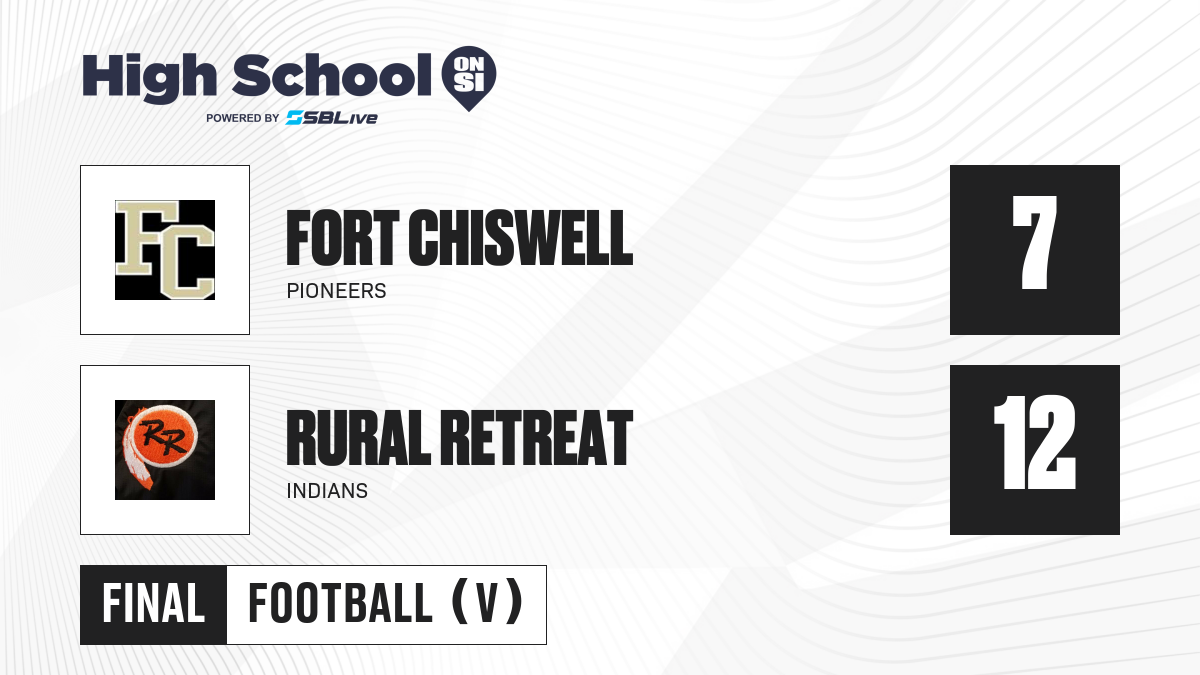 High School ON SI
POWERED BY SBLive

FC

FORT CHISWELL
PIONEERS

7

RR

RURAL RETREAT
INDIANS

12

FINAL FOOTBALL (V)